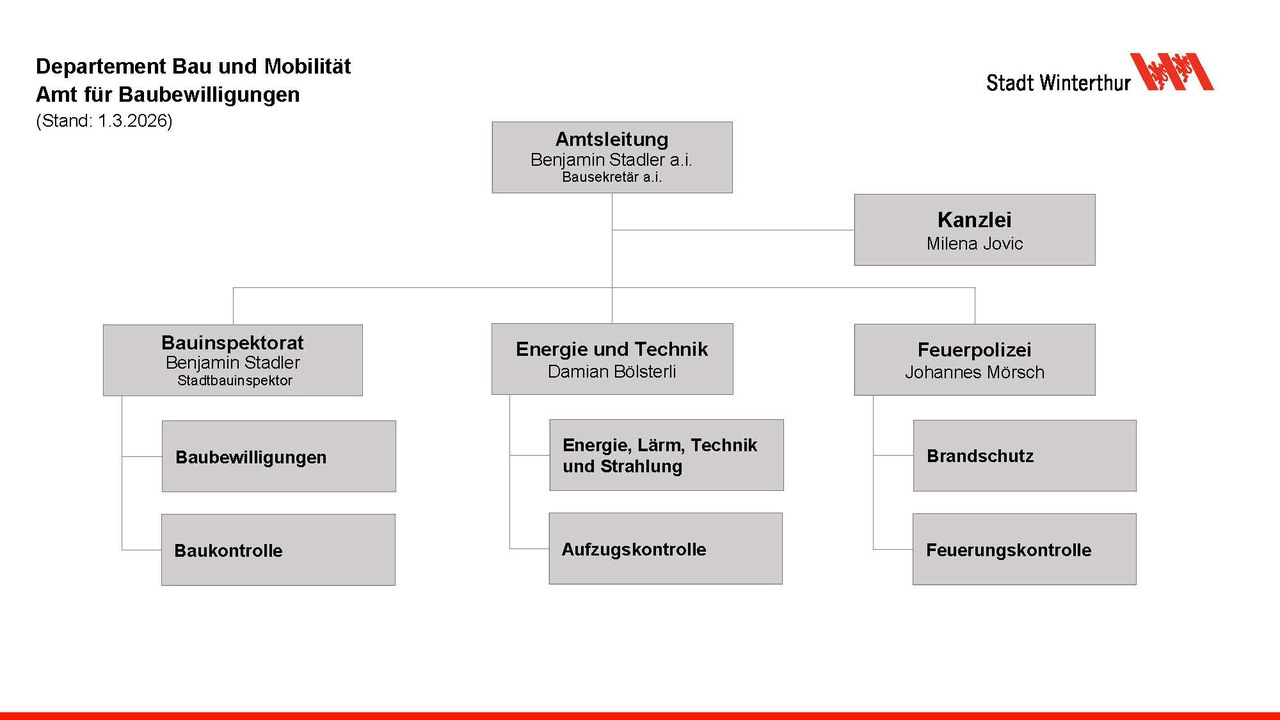 Departement Bau und Mobilität
Amt für Baubewilligungen
(Stand: 1.3.2026)

Stadt Winterthur

Amtsleitung
Benjamin Stadler a.i.
Bausekretär a.i.

Kanzlei
Milena Jovic

Bauinspektorat
Benjamin Stadler
Stadtbauinspektor

Baubewilligungen

Baukontrolle

Energie und Technik
Damian Bölsterli

Energie, Lärm, Technik und Strahlung

Aufzugskontrolle

Feuerpolizei
Johannes Mörsch

Brandschutz

Feuerungskontrolle